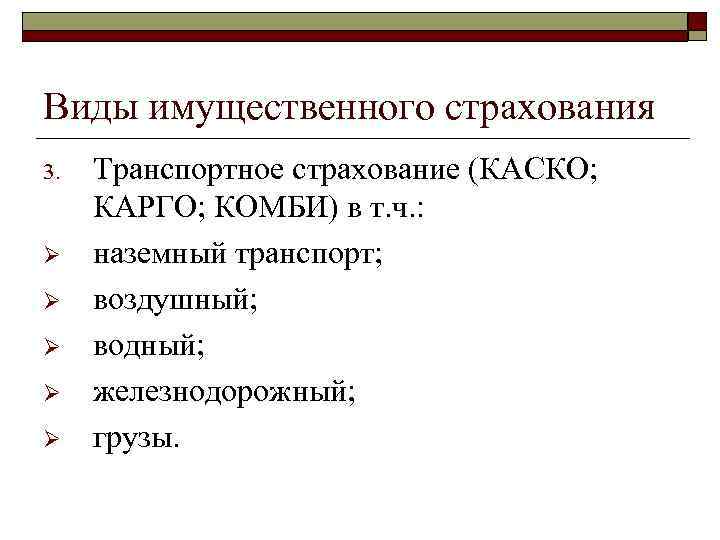 Виды имущественного страхования

3. Транспортное страхование (КАСКО; КАРГО; КОМБИ) в т.ч.:

➢ наземный транспорт;
➢ воздушный;
➢ водный;
➢ железнодорожный;
➢ грузы.